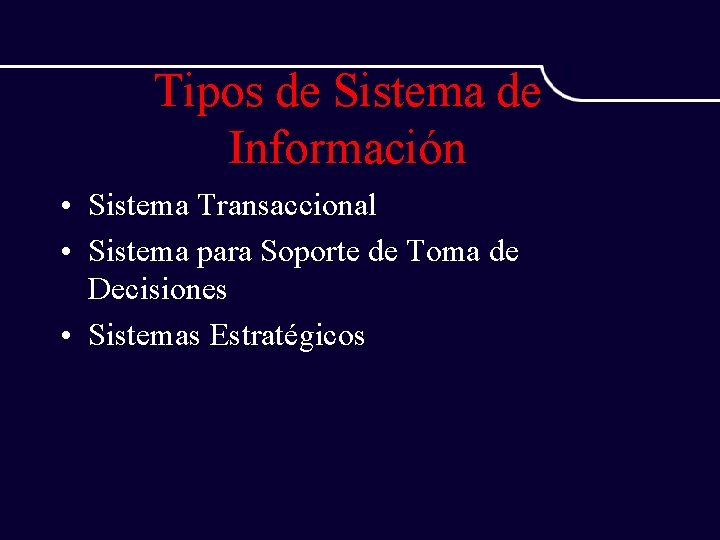 Tipos de Sistema de Información

• Sistema Transaccional
• Sistema para Soporte de Toma de Decisiones
• Sistemas Estratégicos